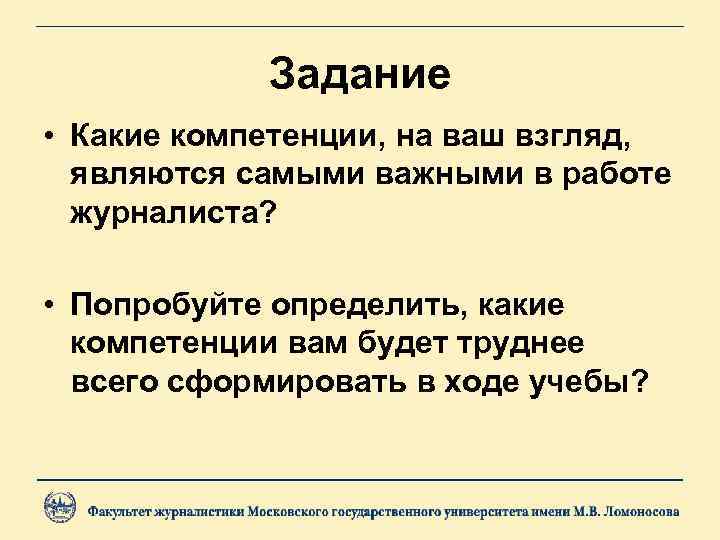 Задание

• Какие компетенции, на ваш взгляд, являются самыми важными в работе журналиста?

• Попробуйте определить, какие компетенции вам будет труднее всего сформировать в ходе учебы?

Факультет журналистики Московского государственного университета имени М.В. Ломоносова